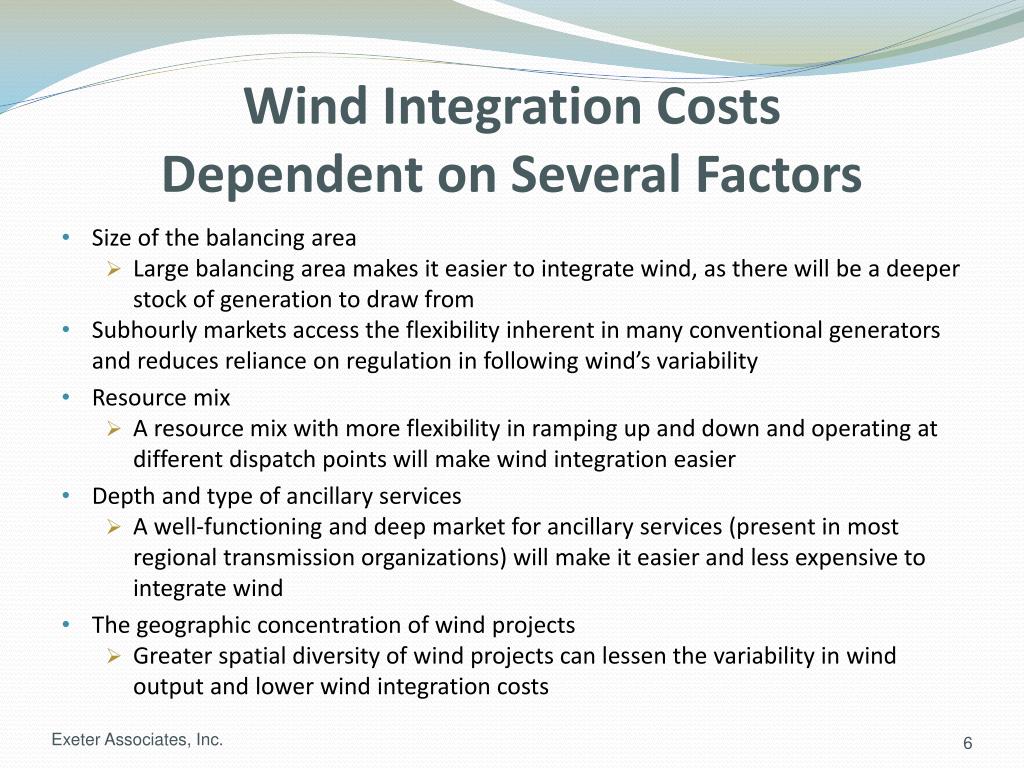 Wind Integration Costs
Dependent on Several Factors

• Size of the balancing area
  ➢ Large balancing area makes it easier to integrate wind, as there will be a deeper stock of generation to draw from
• Subhourly markets access the flexibility inherent in many conventional generators and reduces reliance on regulation in following wind's variability
• Resource mix
  ➢ A resource mix with more flexibility in ramping up and down and operating at different dispatch points will make wind integration easier
• Depth and type of ancillary services
  ➢ A well-functioning and deep market for ancillary services (present in most regional transmission organizations) will make it easier and less expensive to integrate wind
• The geographic concentration of wind projects
  ➢ Greater spatial diversity of wind projects can lessen the variability in wind output and lower wind integration costs

Exeter Associates, Inc.

6